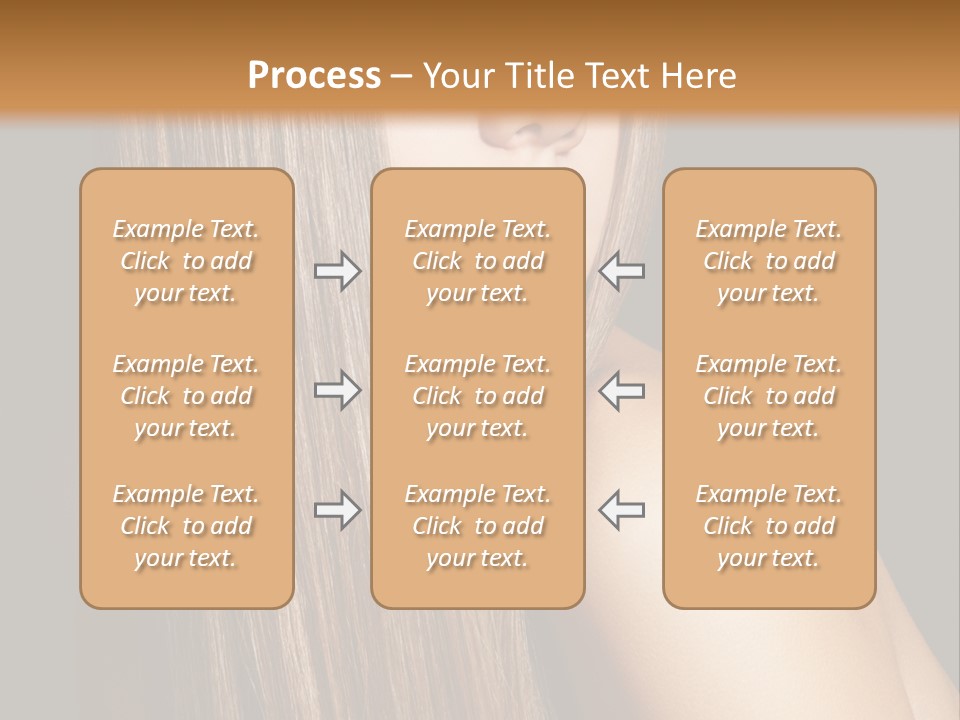 Process – Your Title Text Here

Example Text. Click to add your text.

Example Text. Click to add your text.

Example Text. Click to add your text.

Example Text. Click to add your text.

Example Text. Click to add your text.

Example Text. Click to add your text.

Example Text. Click to add your text.

Example Text. Click to add your text.

Example Text. Click to add your text.